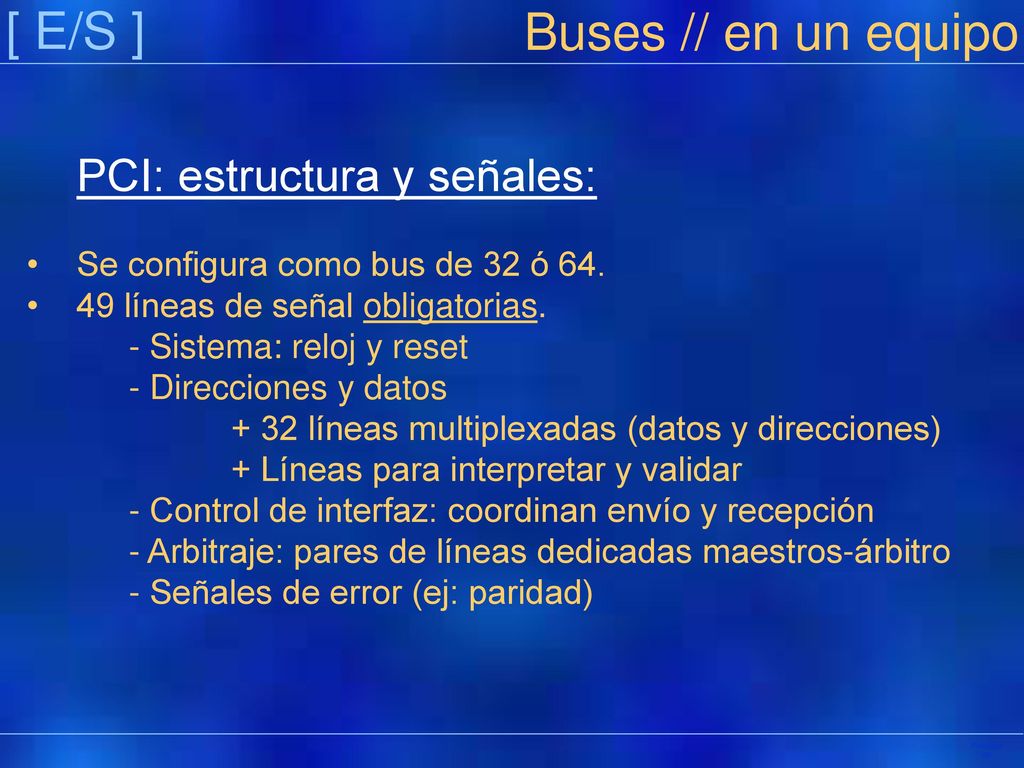 [ E/S ] Buses // en un equipo

PCI: estructura y señales:

• Se configura como bus de 32 ó 64.
• 49 líneas de señal obligatorias.
- Sistema: reloj y reset
- Direcciones y datos
+ 32 líneas multiplexadas (datos y direcciones)
+ Líneas para interpretar y validar
- Control de interfaz: coordinan envío y recepción
- Arbitraje: pares de líneas dedicadas maestros-árbitro
- Señales de error (ej: paridad)